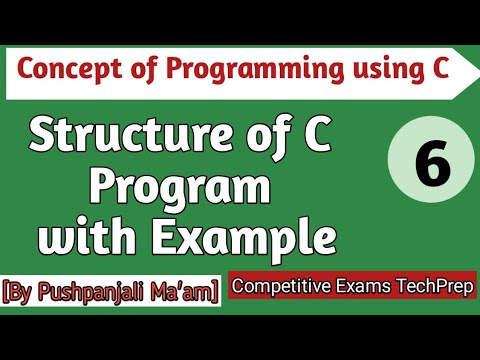 Concept of Programming using C

Structure of C Program with Example

6

[By Pushpanjali Ma'am]

Competitive Exams TechPrep